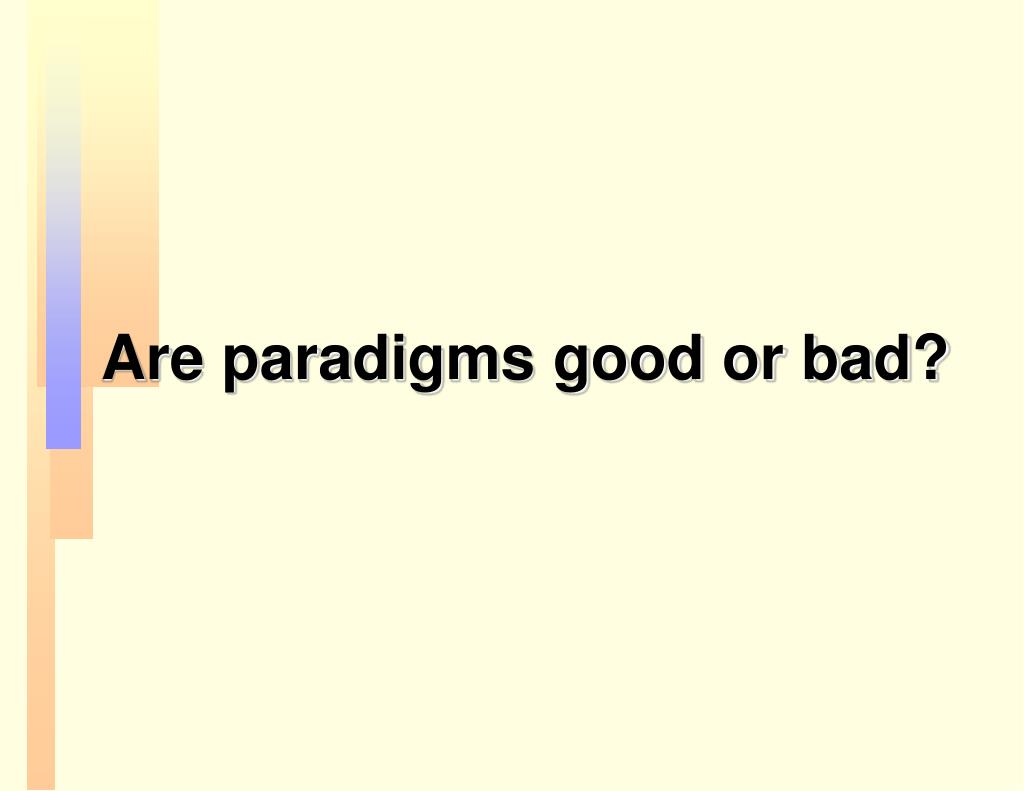 Are paradigms good or bad?